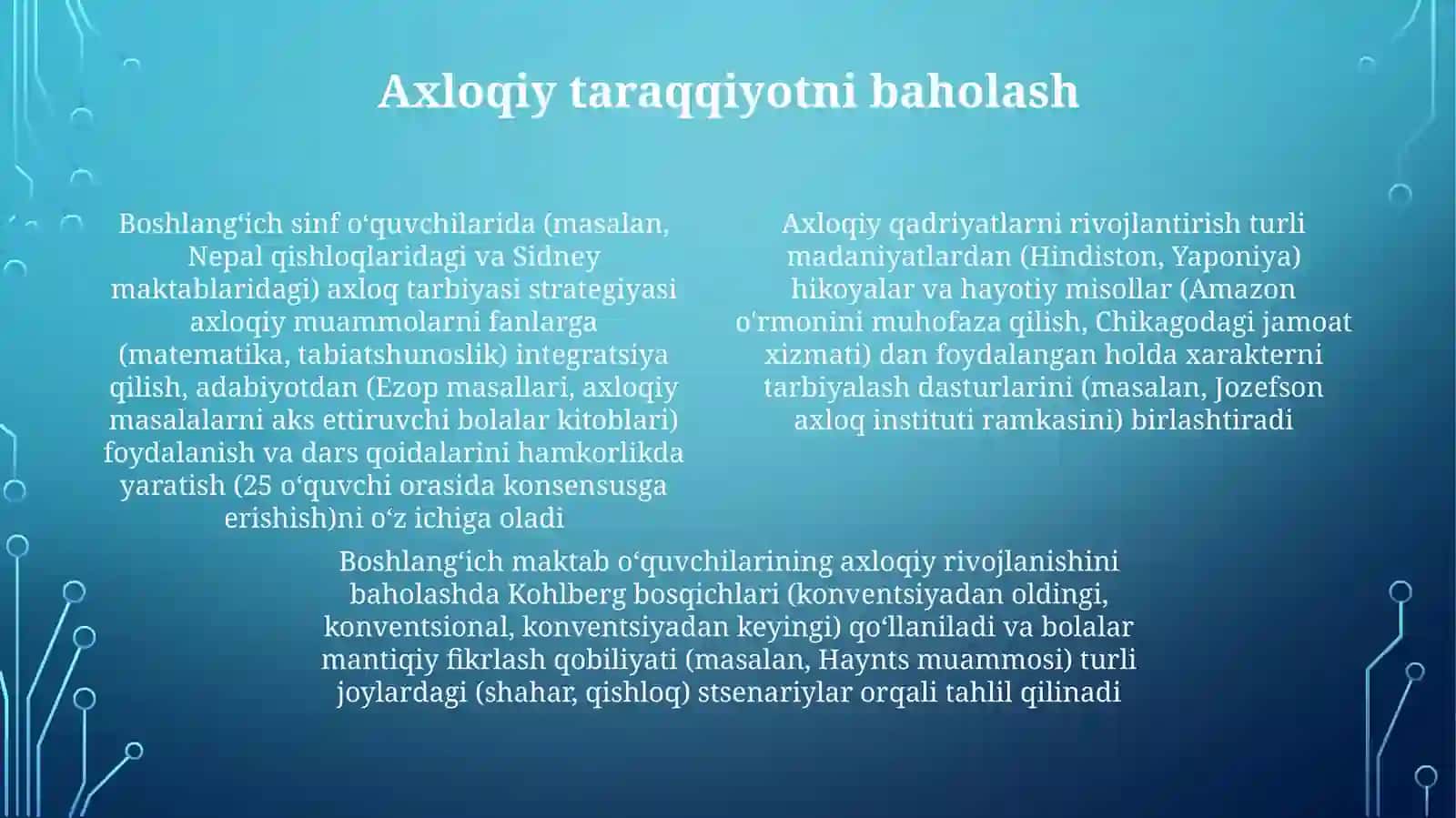 Axloqiy taraqqiyotni baholash

Boshlang‘ich sinf o‘quvchilarida (masalan, Nepal qishloqlaridagi va Sidney maktablaridagi) axloq tarbiyasi strategiyasi axloqiy muammolarni fanlarga (matematika, tabiatshunoslik) integratsiya qilish, adabiyotdan (Ezop masallari, axloqiy masalalarni aks ettiruvchi bolalar kitoblari) foydalanish va dars qoidalarini hamkorlikda yaratish (25 o‘quvchi orasida konsensusga erishish)ni o‘z ichiga oladi

Axloqiy qadriyatlarni rivojlantirish turli madaniyatlardan (Hindiston, Yaponiya) hikoyalar va hayotiy misollar (Amazon o'rmonini muhofaza qilish, Chikagodagi jamoat xizmati) dan foydalangan holda xarakterni tarbiyalash dasturlarini (masalan, Jozefson axloq instituti ramkasini) birlashtiradi

Boshlang‘ich maktab o‘quvchilarining axloqiy rivojlanishini baholashda Kohlberg bosqichlari (konventsiyadan oldingi, konventsional, konventsiyadan keyingi) qo‘llaniladi va bolalar mantiqiy fikrlash qobiliyati (masalan, Haynts muammosi) turli joylardagi (shahar, qishloq) stsenariylar orqali tahlil qilinadi